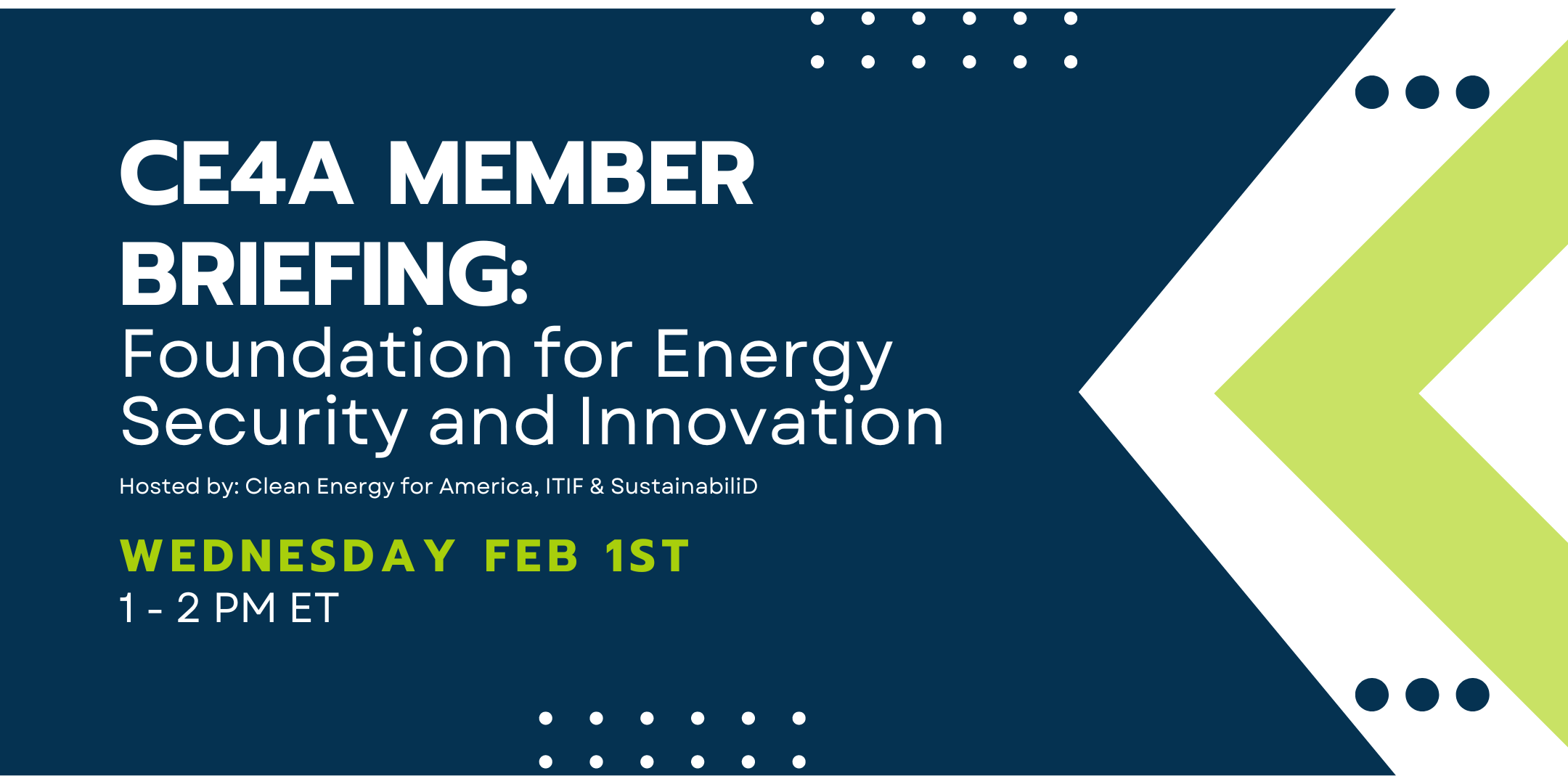 CE4A MEMBER BRIEFING:
Foundation for Energy Security and Innovation

Hosted by: Clean Energy for America, ITIF & SustainabiliD

WEDNESDAY FEB 1ST
1 - 2 PM ET